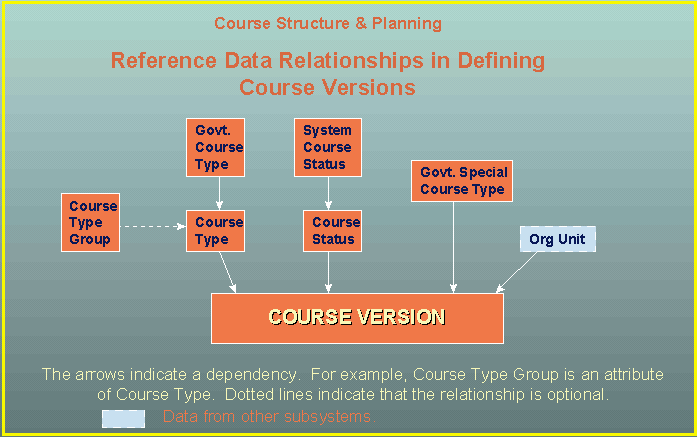 Course Structure & Planning

Reference Data Relationships in Defining Course Versions

Govt. Course Type

System Course Status

Govt. Special Course Type

Course Type Group

Course Type

Course Status

Org Unit

COURSE VERSION

The arrows indicate a dependency. For example, Course Type Group is an attribute of Course Type. Dotted lines indicate that the relationship is optional.

Data from other subsystems.